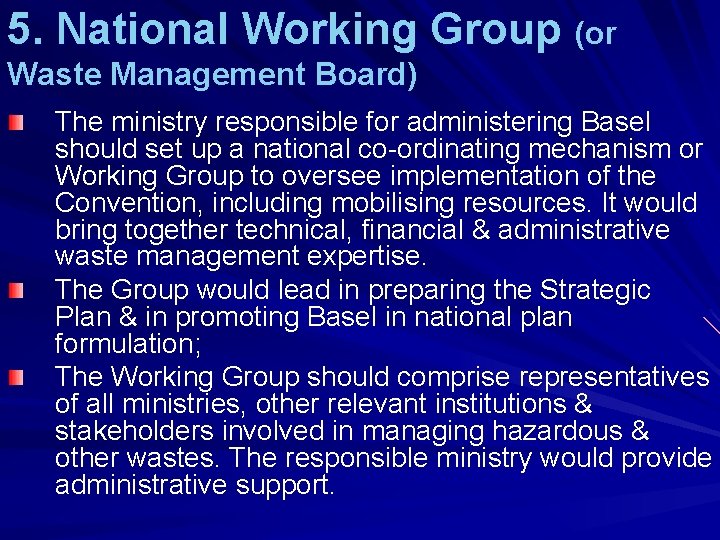 5. National Working Group (or Waste Management Board)

The ministry responsible for administering Basel should set up a national co-ordinating mechanism or Working Group to oversee implementation of the Convention, including mobilising resources. It would bring together technical, financial & administrative waste management expertise.

The Group would lead in preparing the Strategic Plan & in promoting Basel in national plan formulation;

The Working Group should comprise representatives of all ministries, other relevant institutions & stakeholders involved in managing hazardous & other wastes. The responsible ministry would provide administrative support.